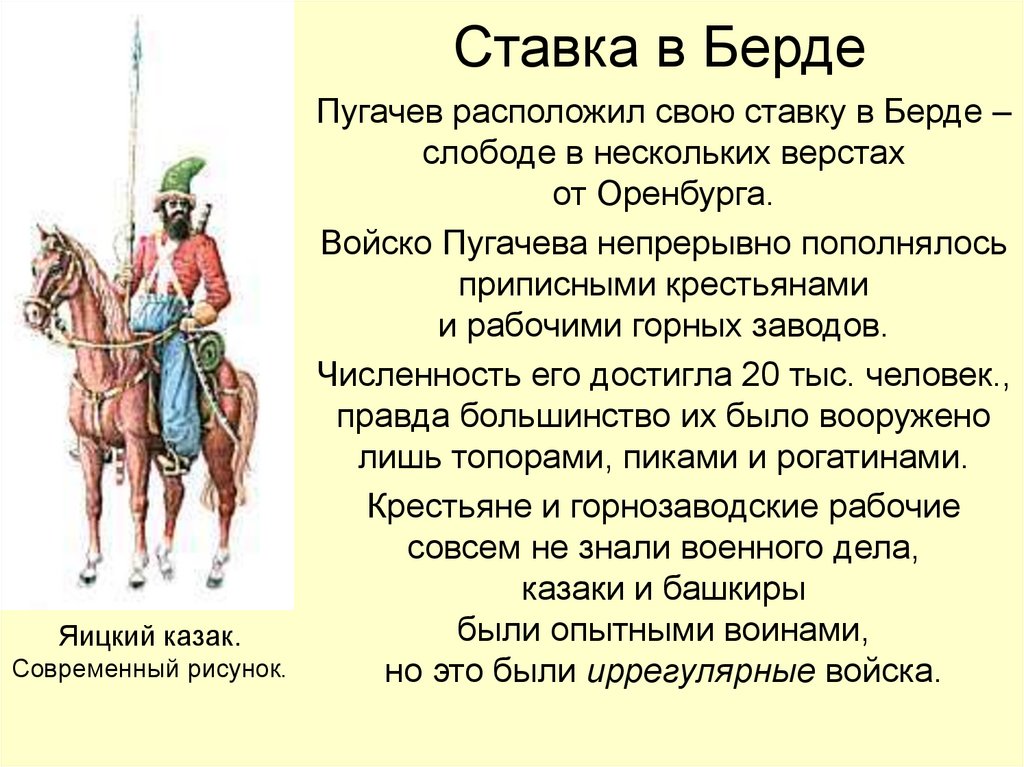 Ставка в Берде

Пугачев расположил свою ставку в Берде – слободе в нескольких верстах от Оренбурга.

Войско Пугачева непрерывно пополнялось приписными крестьянами и рабочими горных заводов.

Численность его достигла 20 тыс. человек., правда большинство их было вооружено лишь топорами, пиками и рогатинами.

Крестьяне и горнозаводские рабочие совсем не знали военного дела, казаки и башкиры были опытными воинами, но это были иррегулярные войска.

Яицкий казак.
Современный рисунок.